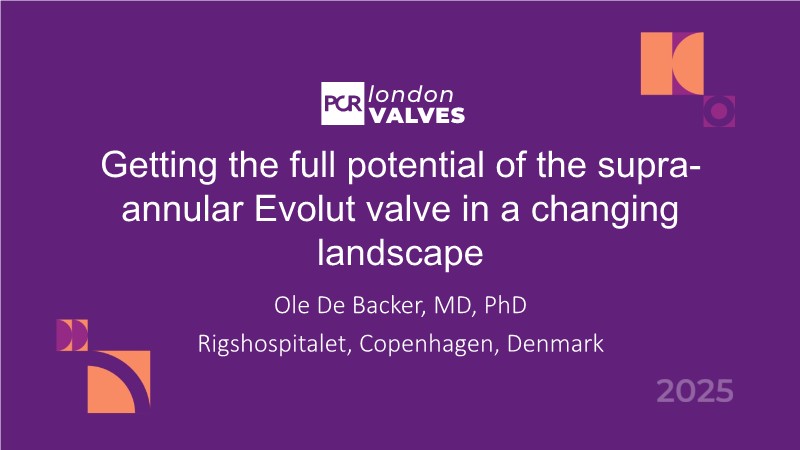 PCR london VALVES

Getting the full potential of the supra-annular Evolut valve in a changing landscape

Ole De Backer, MD, PhD

Rigshospitalet, Copenhagen, Denmark

2025